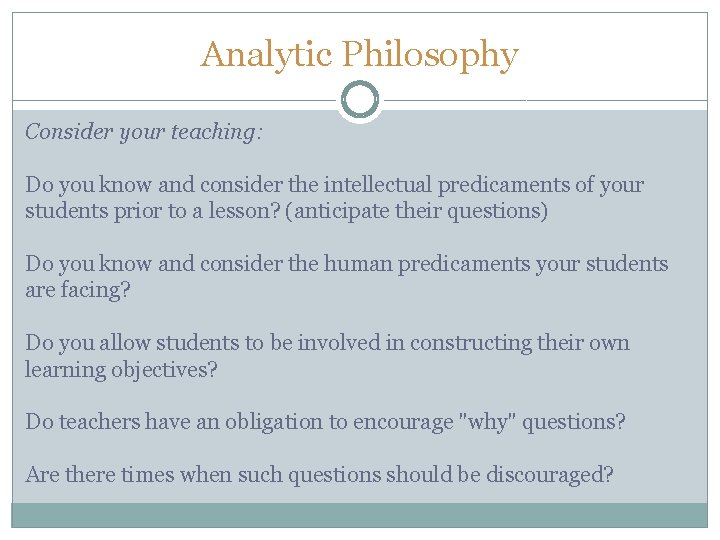 Analytic Philosophy

Consider your teaching:

Do you know and consider the intellectual predicaments of your students prior to a lesson? (anticipate their questions)

Do you know and consider the human predicaments your students are facing?

Do you allow students to be involved in constructing their own learning objectives?

Do teachers have an obligation to encourage "why" questions?

Are there times when such questions should be discouraged?